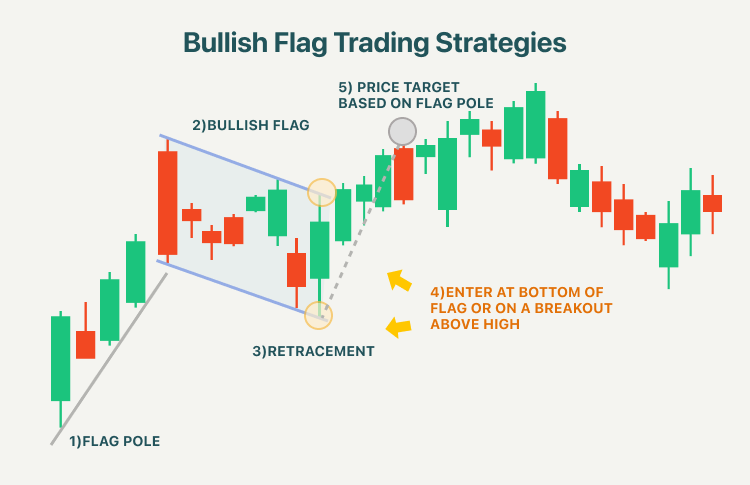 Bullish Flag Trading Strategies

5) PRICE TARGET BASED ON FLAG POLE

2)BULLISH FLAG

4)ENTER AT BOTTOM OF FLAG OR ON A BREAKOUT ABOVE HIGH

3)RETRACEMENT

1)FLAG POLE